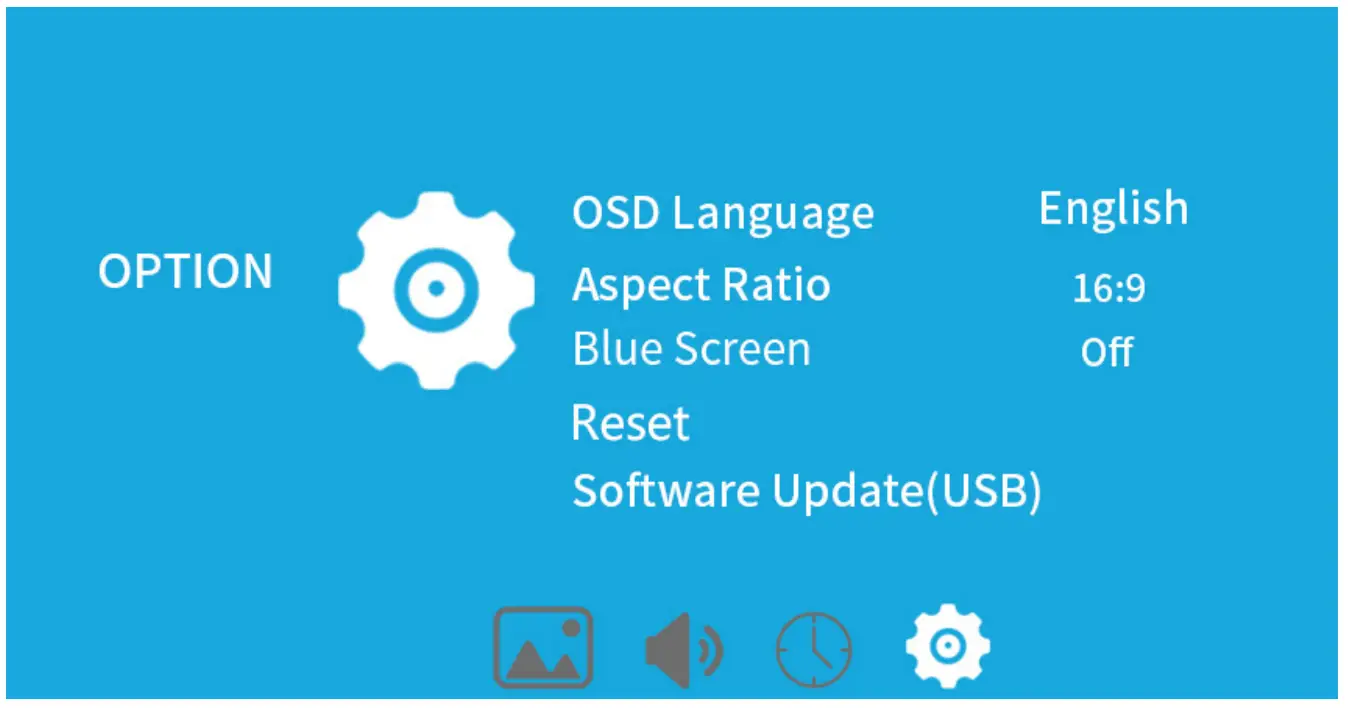 OPTION

OSD Language English
Aspect Ratio 16:9
Blue Screen Off
Reset
Software Update(USB)